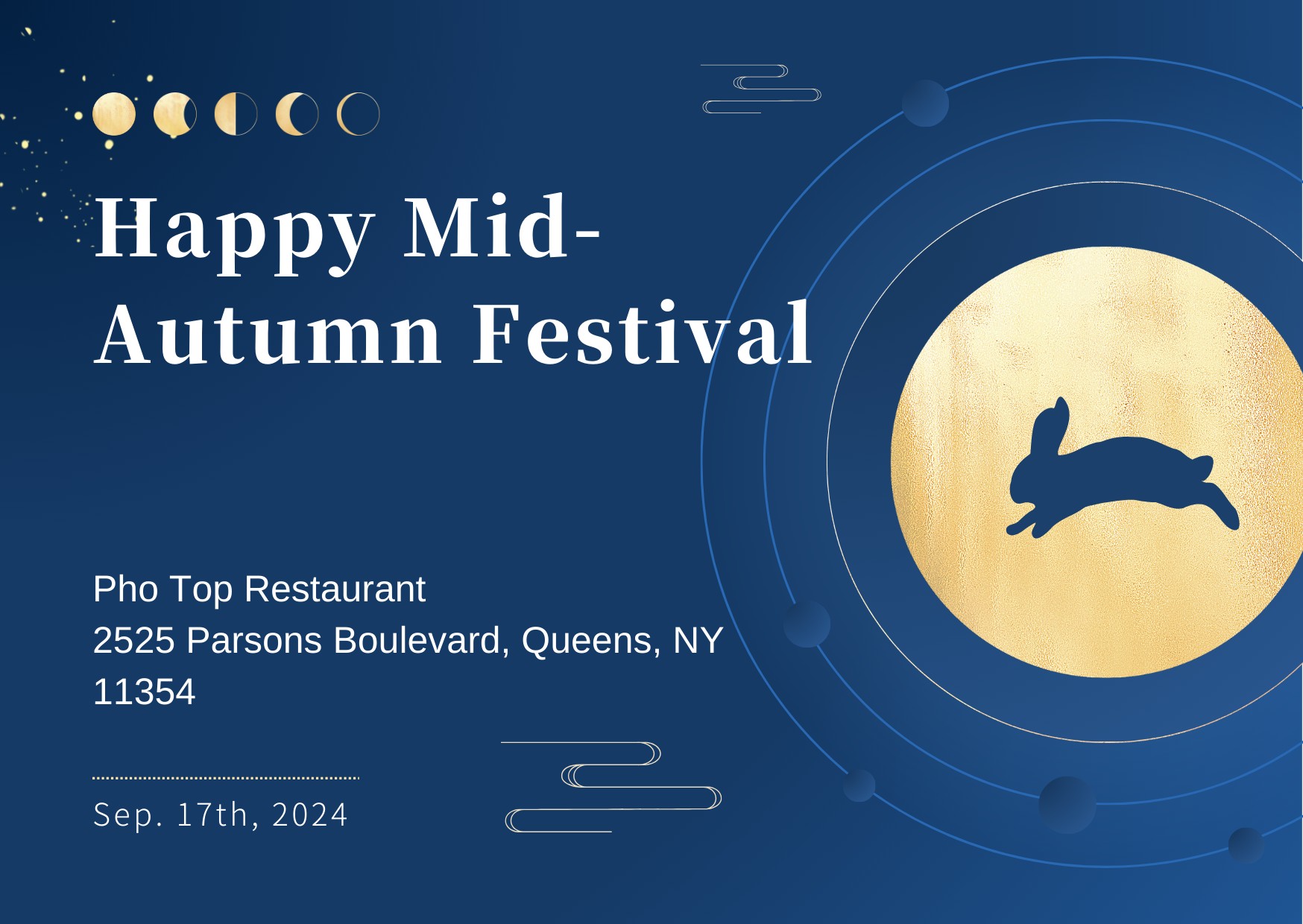 Happy Mid-Autumn Festival

Pho Top Restaurant
2525 Parsons Boulevard, Queens, NY 11354

Sep. 17th, 2024